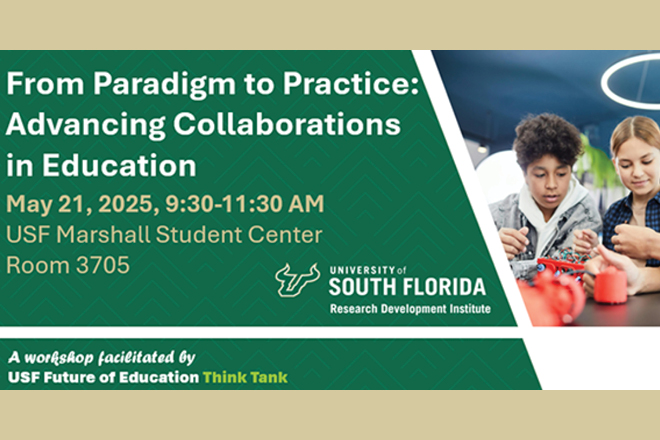 From Paradigm to Practice: Advancing Collaborations in Education

May 21, 2025, 9:30-11:30 AM
USF Marshall Student Center
Room 3705

UNIVERSITY of SOUTH FLORIDA
Research Development Institute

A workshop facilitated by
USF Future of Education Think Tank